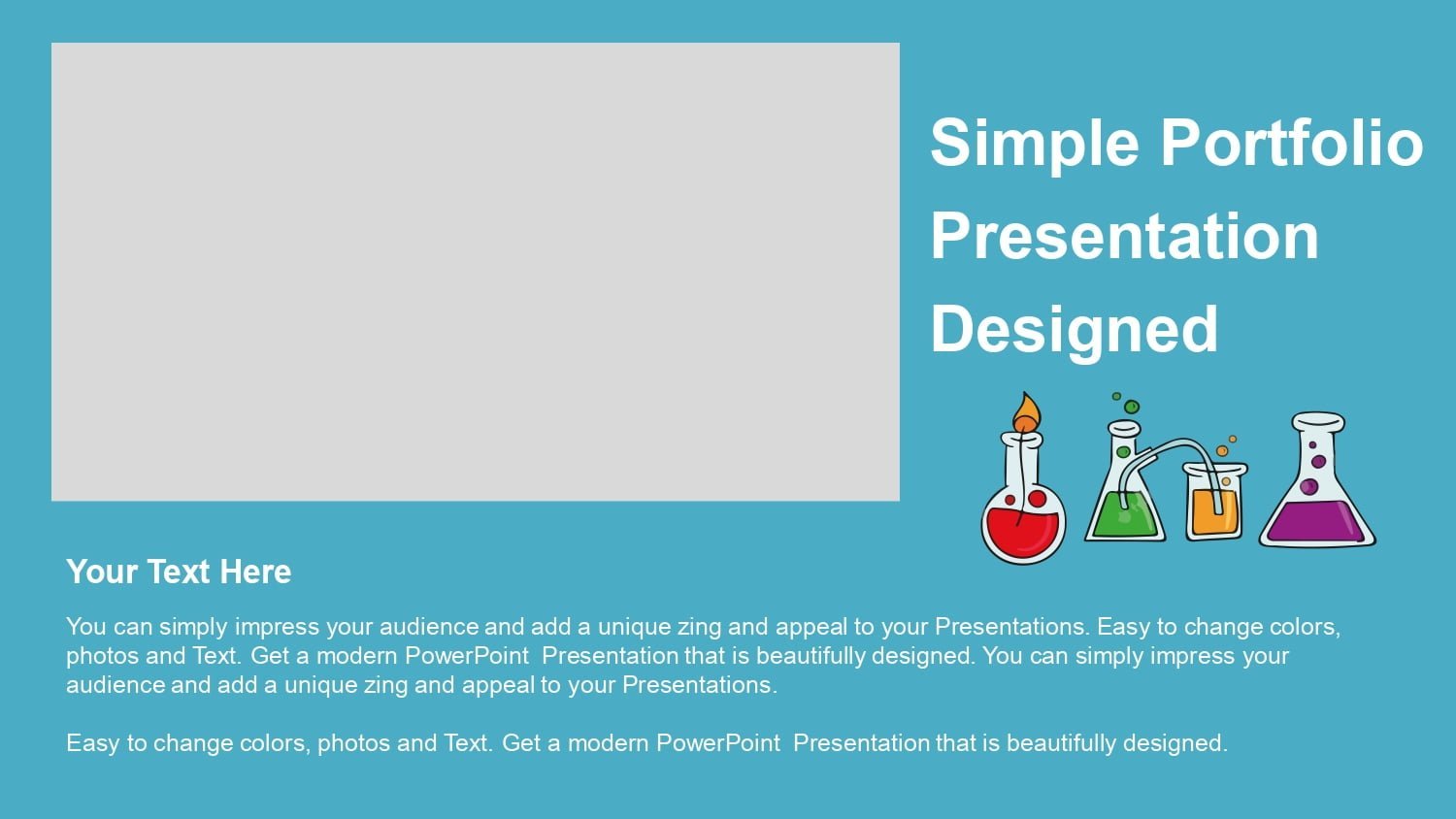 Simple Portfolio Presentation Designed

Your Text Here

You can simply impress your audience and add a unique zing and appeal to your Presentations. Easy to change colors, photos and Text. Get a modern PowerPoint Presentation that is beautifully designed. You can simply impress your audience and add a unique zing and appeal to your Presentations.

Easy to change colors, photos and Text. Get a modern PowerPoint Presentation that is beautifully designed.